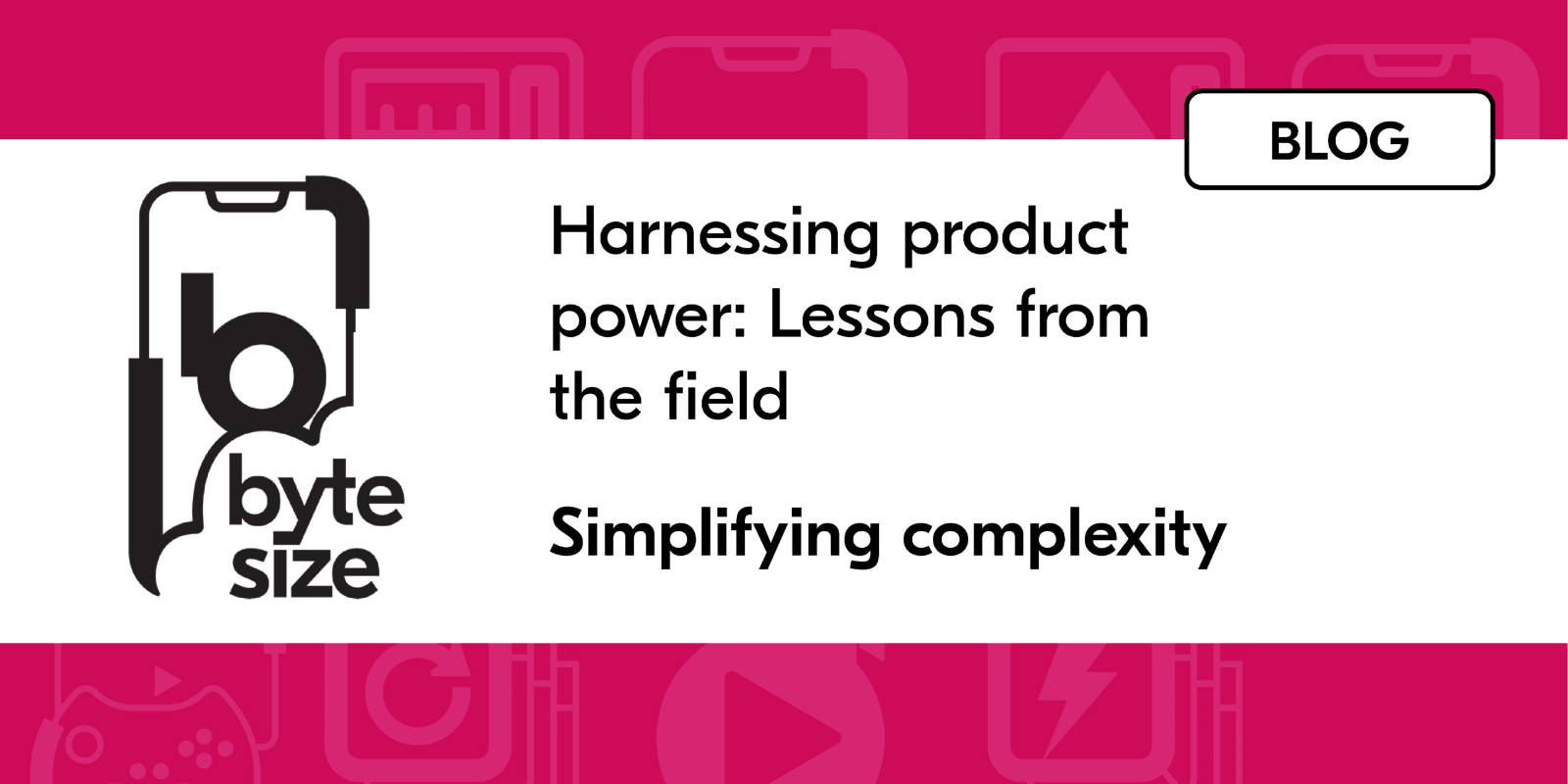 BLOG

b
byte
size

Harnessing product power: Lessons from the field

Simplifying complexity